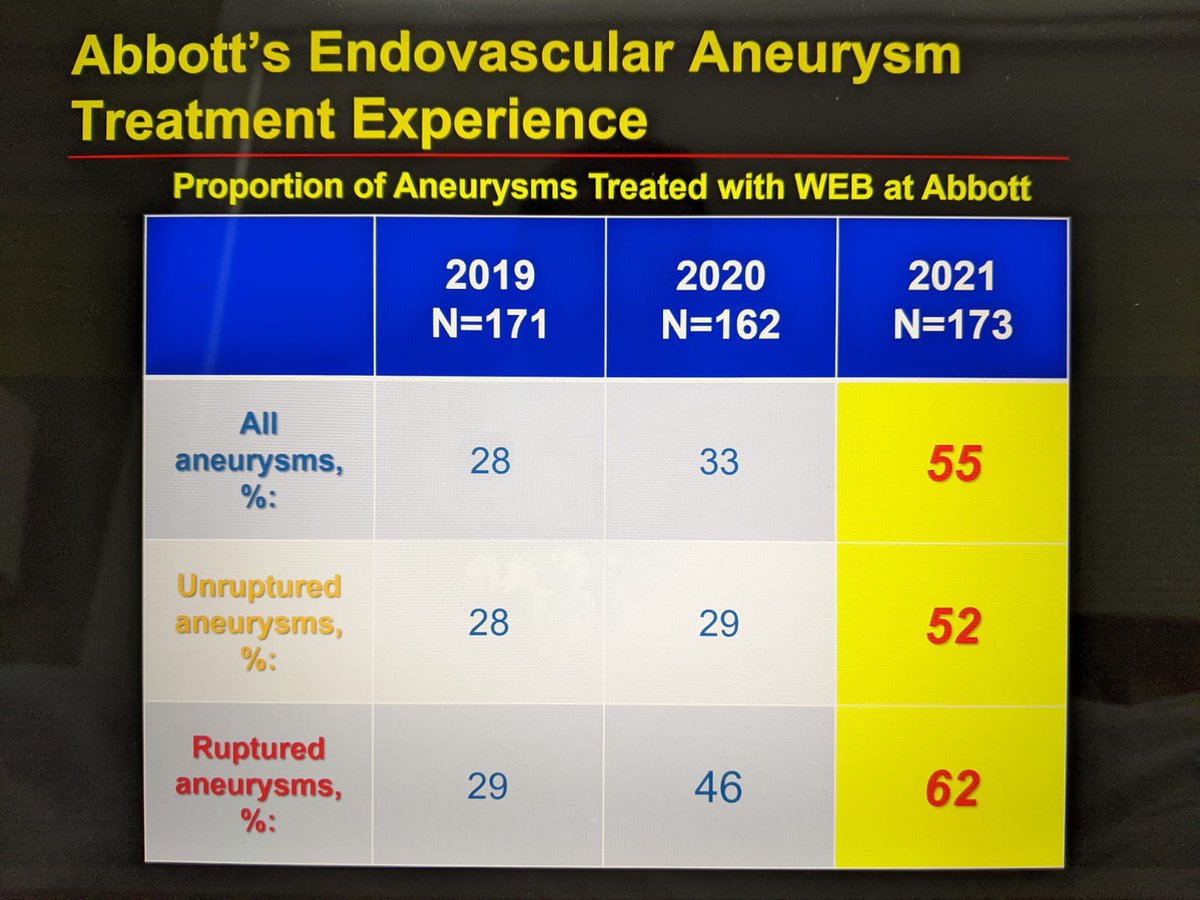 Abbott's Endovascular Aneurysm Treatment Experience

Proportion of Aneurysms Treated with WEB at Abbott

| | 2019 N=171 | 2020 N=162 | 2021 N=173 |
|---|---|---|---|
| All aneurysms, %: | 28 | 33 | 55 |
| Unruptured aneurysms, %: | 28 | 29 | 52 |
| Ruptured aneurysms, %: | 29 | 46 | 62 |